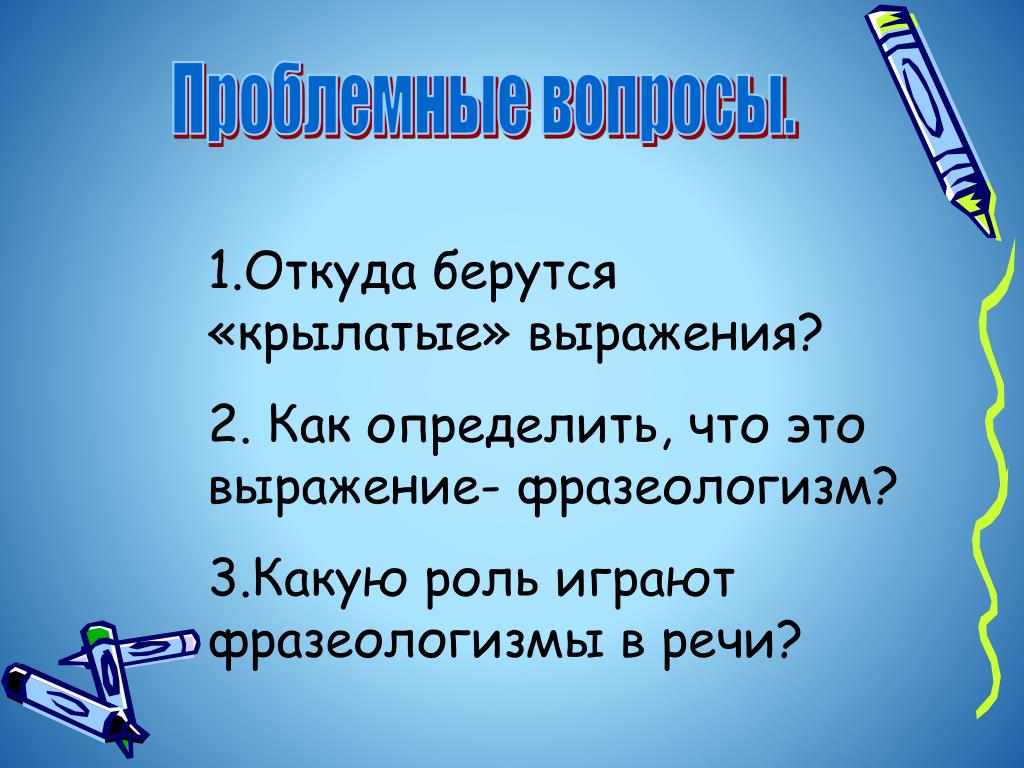 Проблемные вопросы.

1.Откуда берутся «крылатые» выражения?

2. Как определить, что это выражение- фразеологизм?

3.Какую роль играют фразеологизмы в речи?